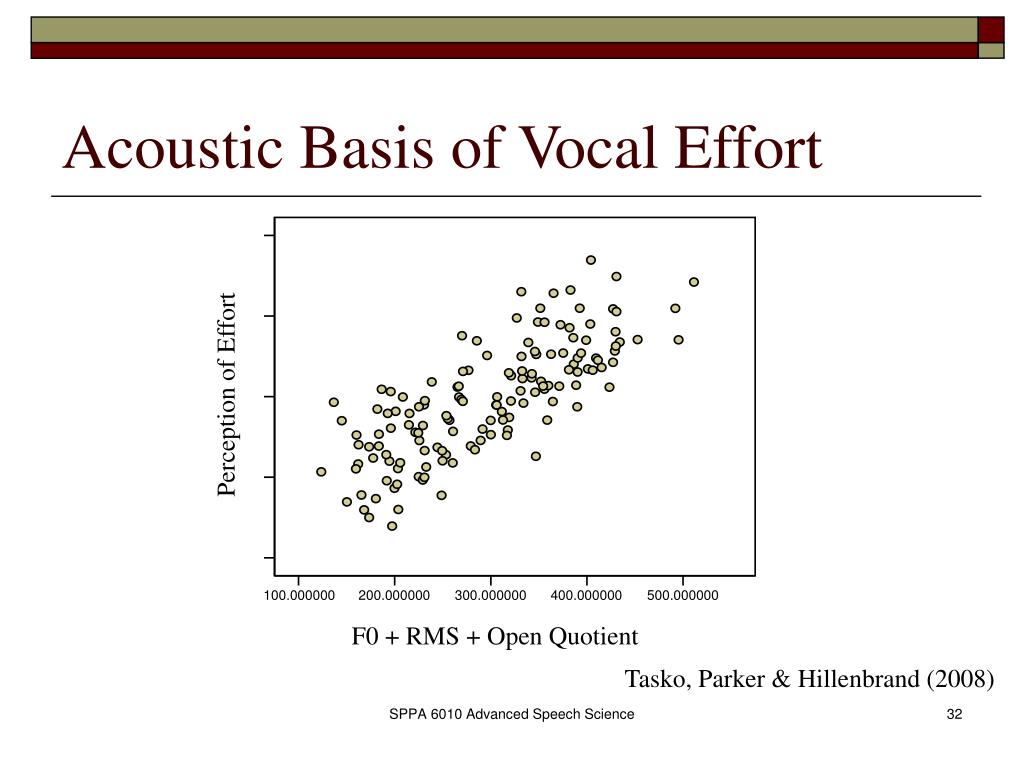 Acoustic Basis of Vocal Effort

Perception of Effort

100.000000
200.000000
300.000000
400.000000
500.000000

F0 + RMS + Open Quotient

Tasko, Parker & Hillenbrand (2008)

SPPA 6010 Advanced Speech Science

32